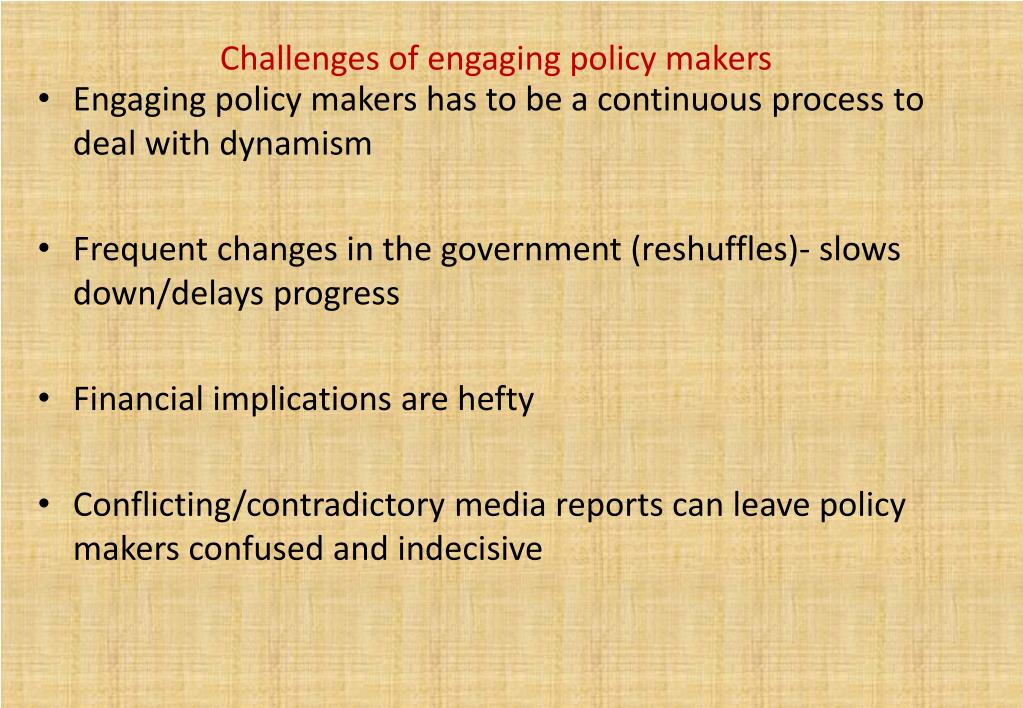 Challenges of engaging policy makers

• Engaging policy makers has to be a continuous process to deal with dynamism

• Frequent changes in the government (reshuffles)- slows down/delays progress

• Financial implications are hefty

• Conflicting/contradictory media reports can leave policy makers confused and indecisive